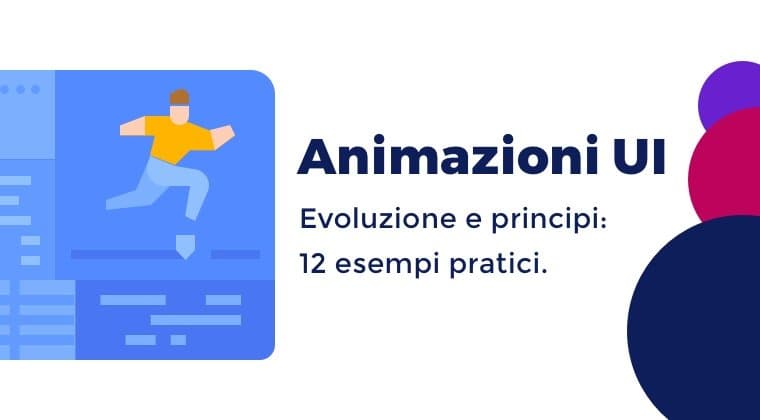 Animazioni UI

Evoluzione e principi:
12 esempi pratici.